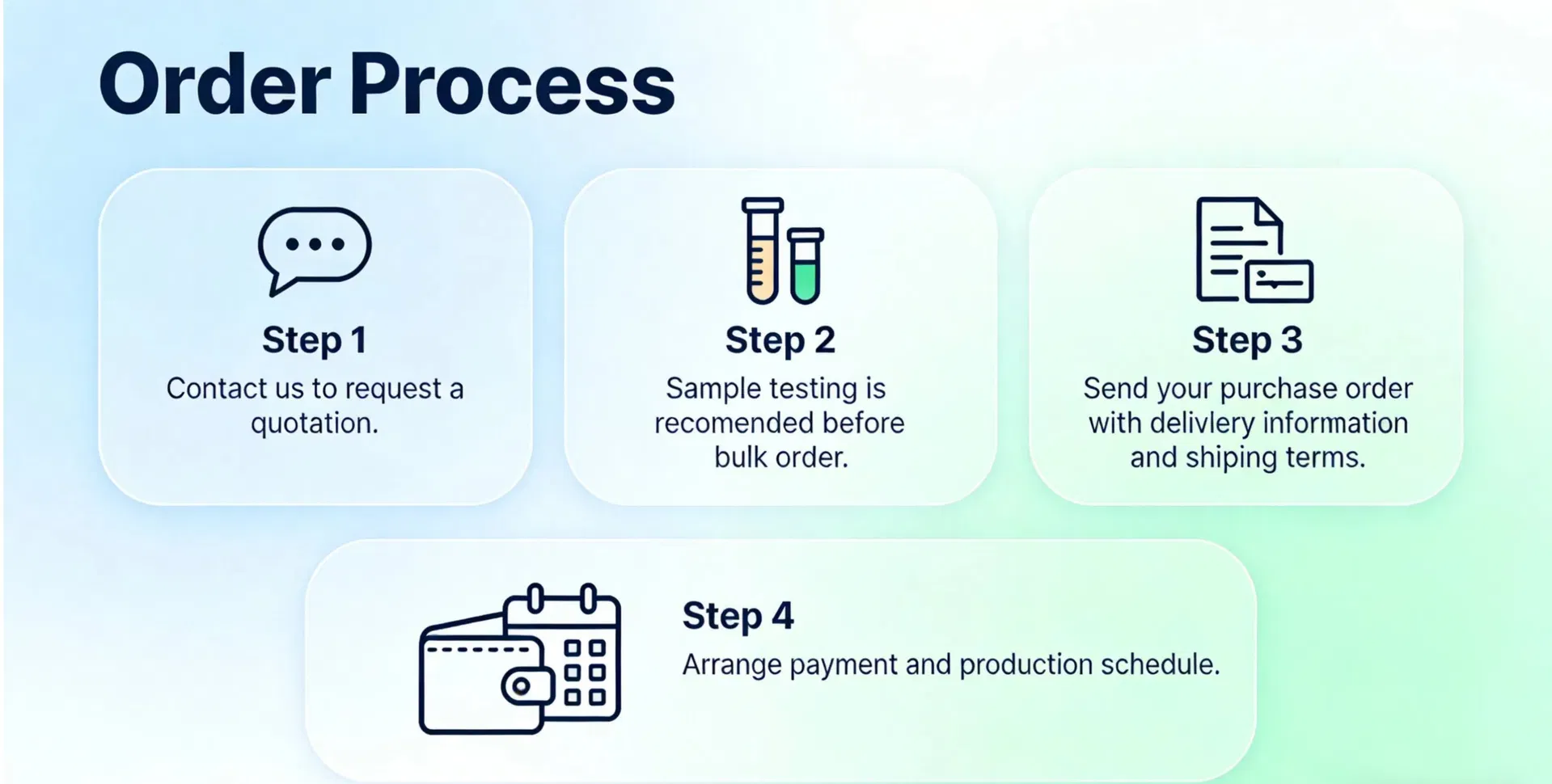 Order Process

Step 1
Contact us to request a quotation.

Step 2
Sample testing is recomended before bulk order.

Step 3
Send your purchase order with delivlery information and shiping terms.

Step 4
Arrange payment and production schedule.